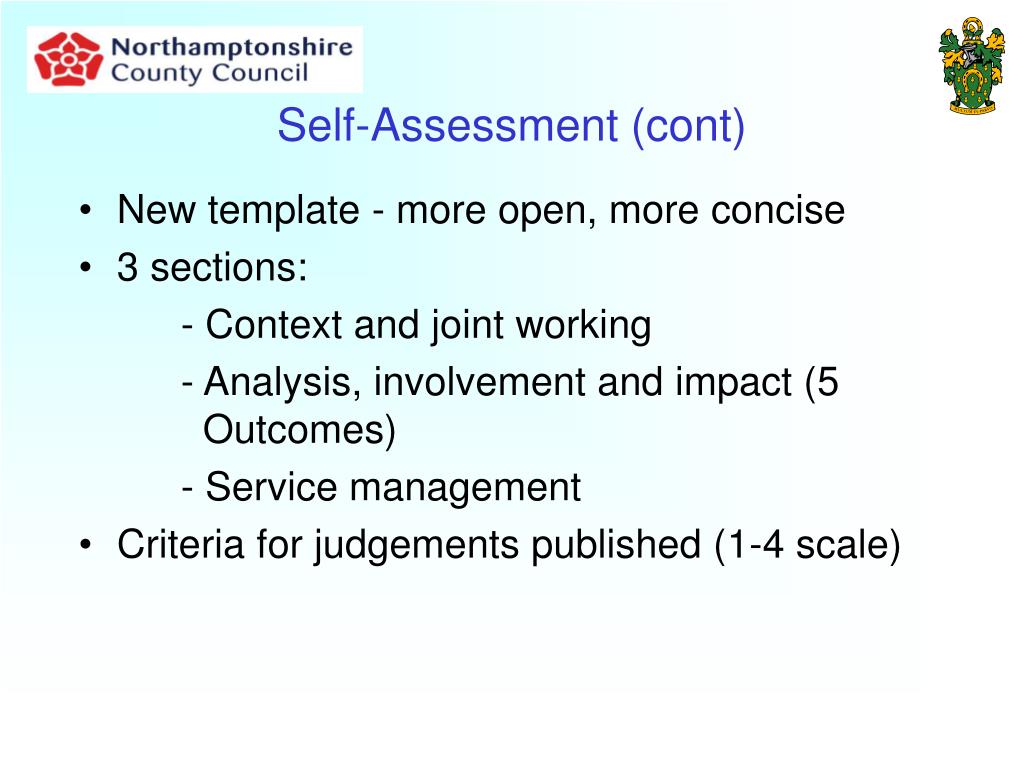 Northamptonshire County Council

Self-Assessment (cont)

• New template - more open, more concise
• 3 sections:
- Context and joint working
- Analysis, involvement and impact (5 Outcomes)
- Service management
• Criteria for judgements published (1-4 scale)